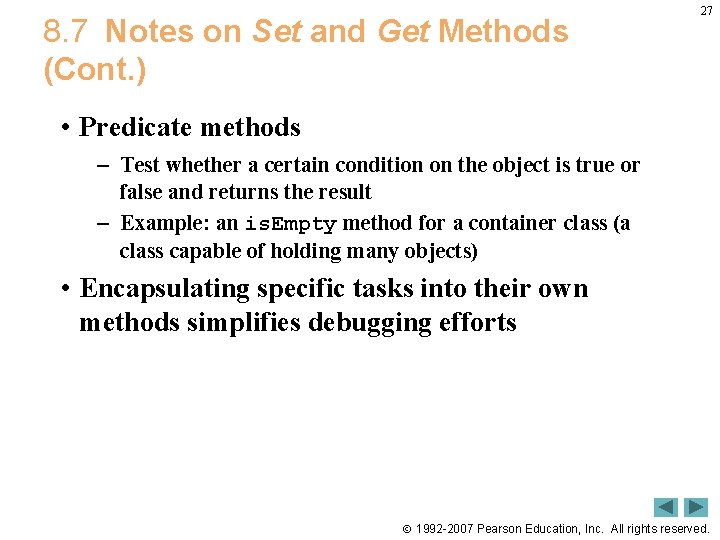 27

8.7 Notes on Set and Get Methods (Cont.)

• Predicate methods
– Test whether a certain condition on the object is true or false and returns the result
– Example: an isEmpty method for a container class (a class capable of holding many objects)

• Encapsulating specific tasks into their own methods simplifies debugging efforts

© 1992-2007 Pearson Education, Inc. All rights reserved.